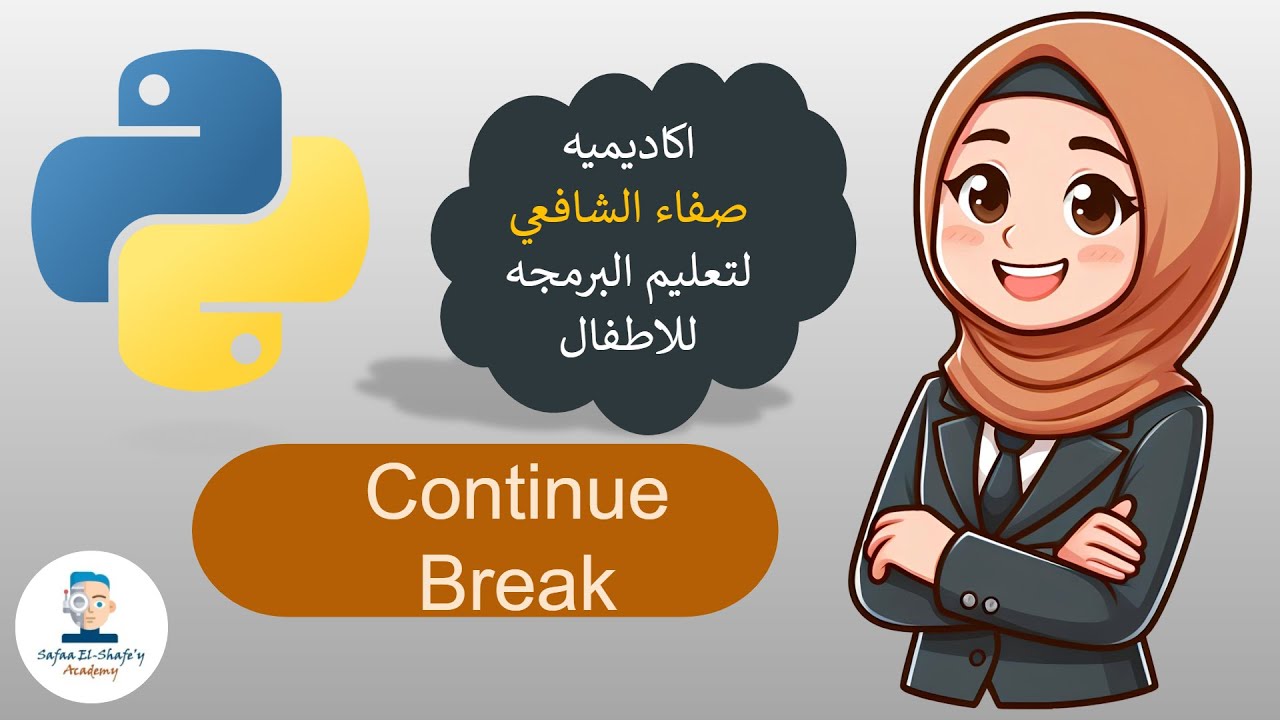 اكاديميه
صفاء الشافعي
لتعليم البرمجه
للاطفال

Continue
Break

Safaa El-Shafe'y
Academy